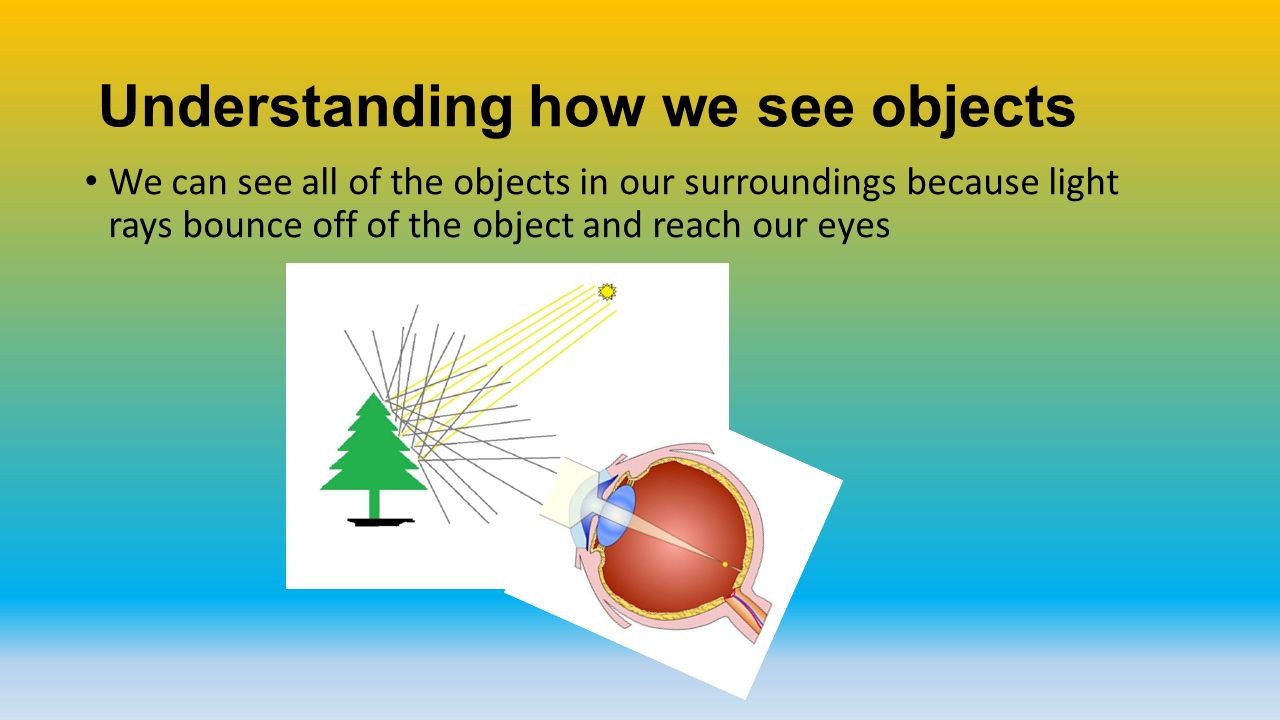 Understanding how we see objects

• We can see all of the objects in our surroundings because light rays bounce off of the object and reach our eyes